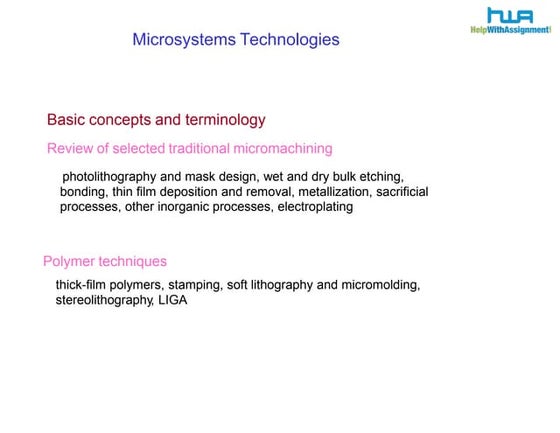 HWA
HelpWithAssignment!

Microsystems Technologies

Basic concepts and terminology

Review of selected traditional micromachining

photolithography and mask design, wet and dry bulk etching, bonding, thin film deposition and removal, metallization, sacrificial processes, other inorganic processes, electroplating

Polymer techniques

thick-film polymers, stamping, soft lithography and micromolding, stereolithography, LIGA